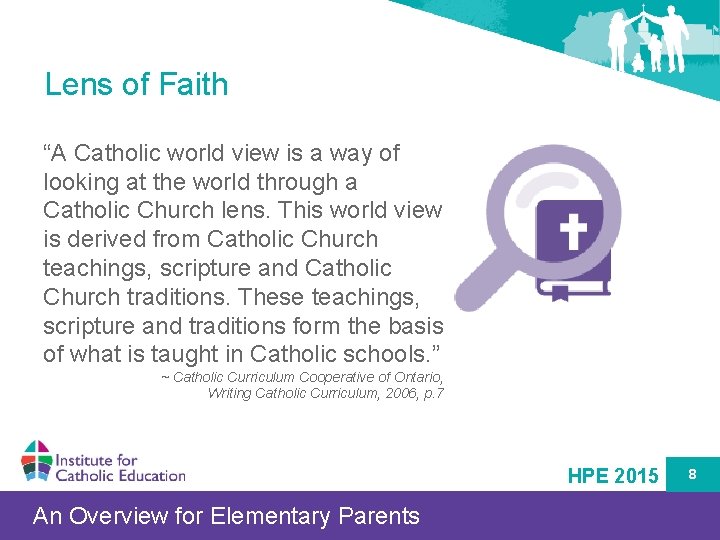 Lens of Faith

“A Catholic world view is a way of looking at the world through a Catholic Church lens. This world view is derived from Catholic Church teachings, scripture and Catholic Church traditions. These teachings, scripture and traditions form the basis of what is taught in Catholic schools.”

~ Catholic Curriculum Cooperative of Ontario, Writing Catholic Curriculum, 2006, p.7

Institute for Catholic Education

HPE 2015

8

An Overview for Elementary Parents